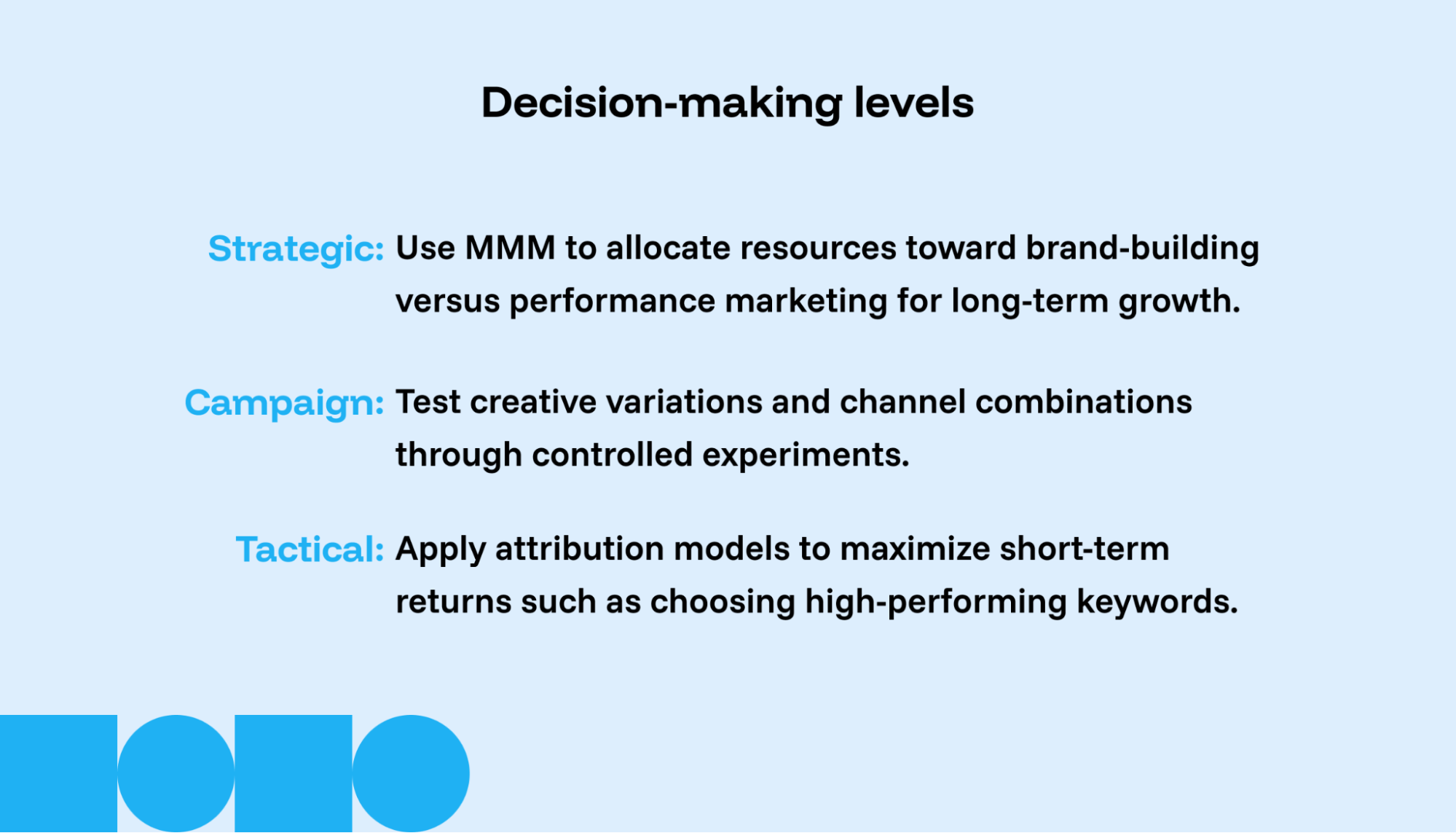 Decision-making levels

Strategic: Use MMM to allocate resources toward brand-building versus performance marketing for long-term growth.

Campaign: Test creative variations and channel combinations through controlled experiments.

Tactical: Apply attribution models to maximize short-term returns such as choosing high-performing keywords.